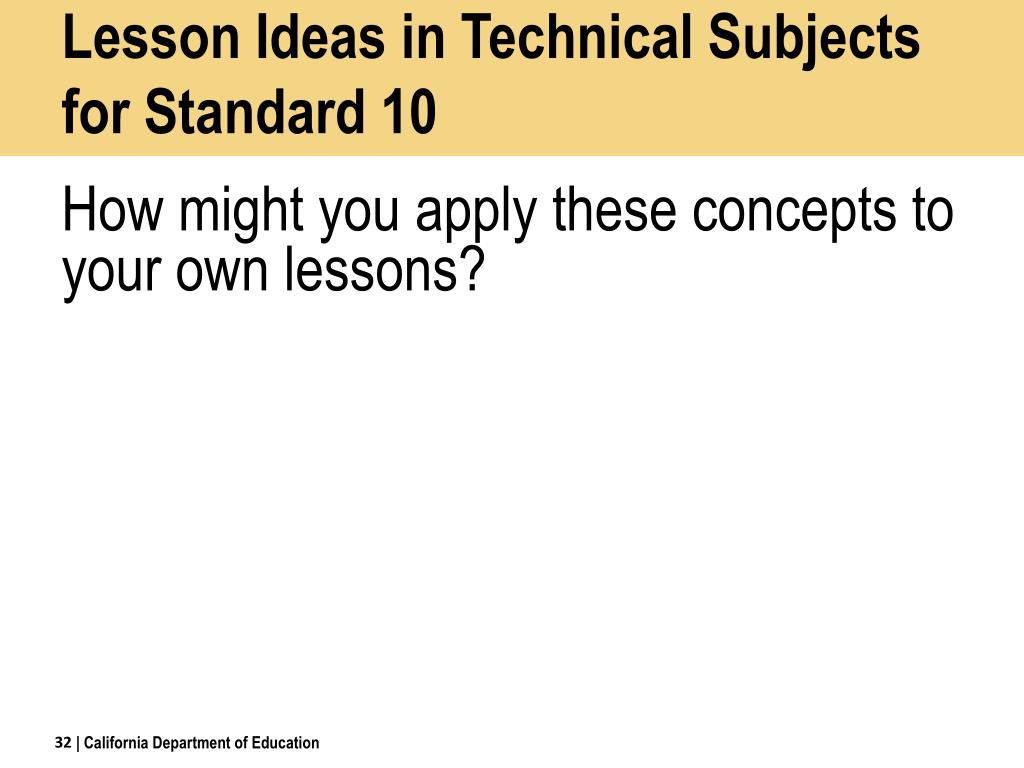 Lesson Ideas in Technical Subjects for Standard 10

How might you apply these concepts to your own lessons?

32 | California Department of Education